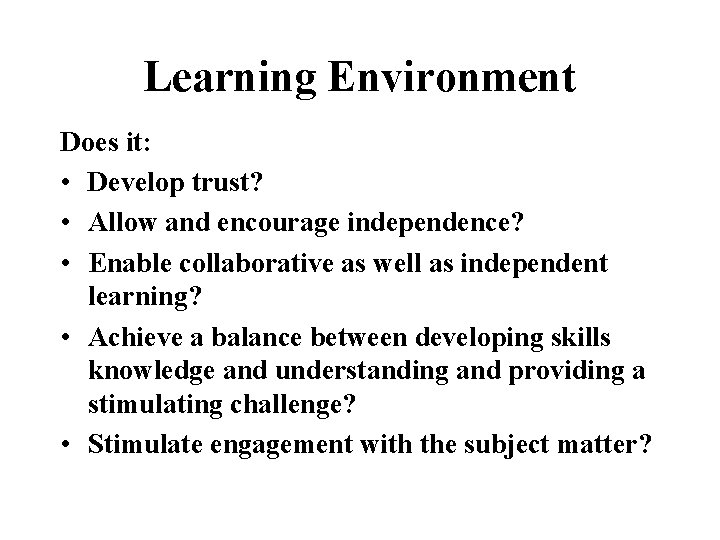 Learning Environment

Does it:

• Develop trust?
• Allow and encourage independence?
• Enable collaborative as well as independent learning?
• Achieve a balance between developing skills knowledge and understanding and providing a stimulating challenge?
• Stimulate engagement with the subject matter?